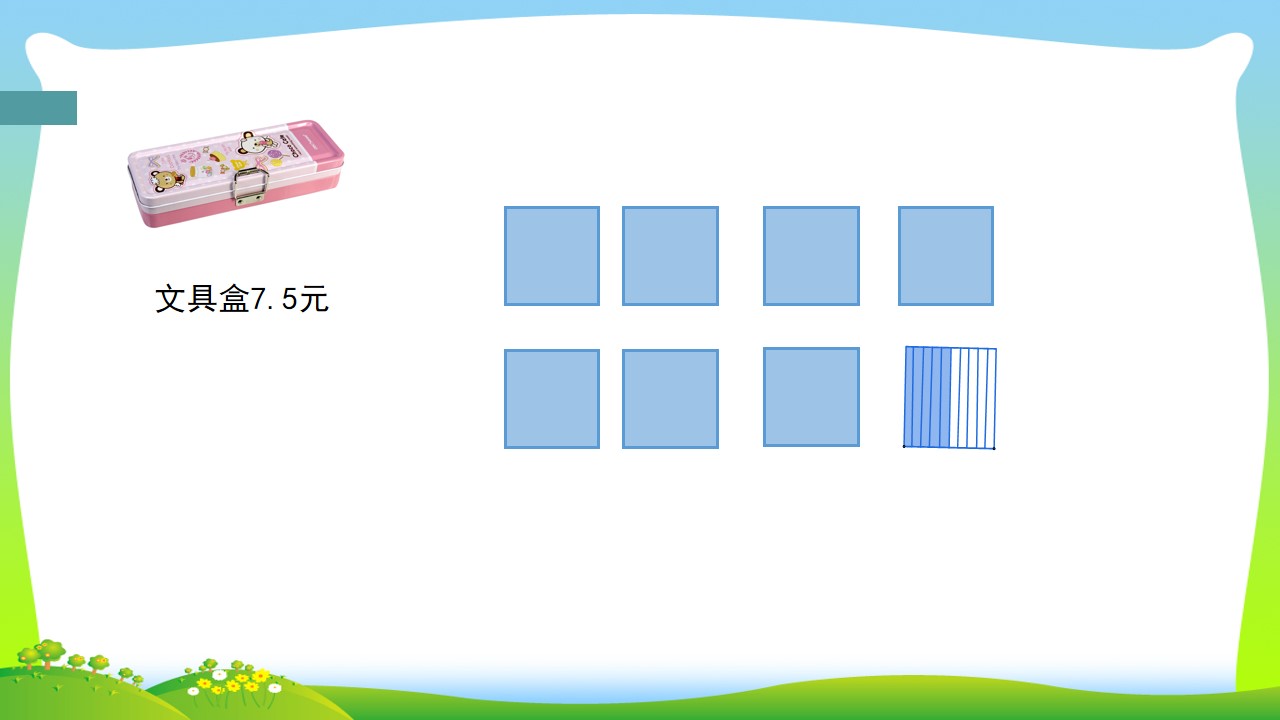 文具盒7.5元